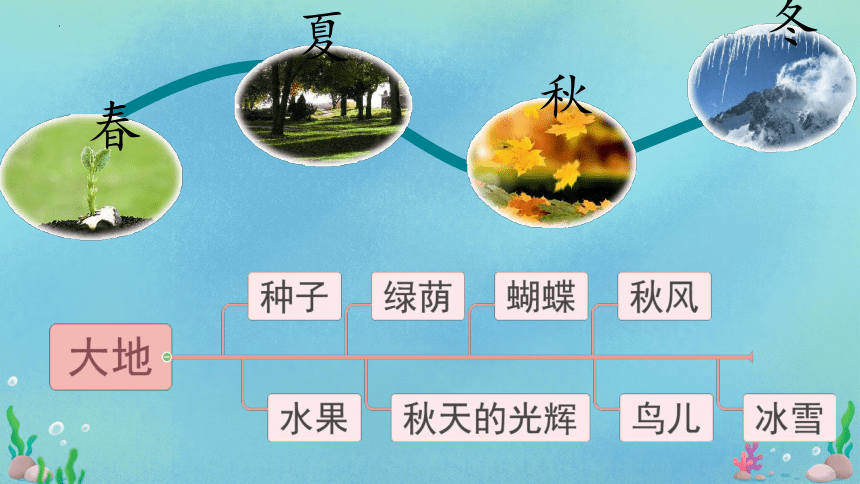 春
夏
秋
冬

大地

种子
绿荫
蝴蝶
秋风

水果
秋天的光辉
鸟儿
冰雪